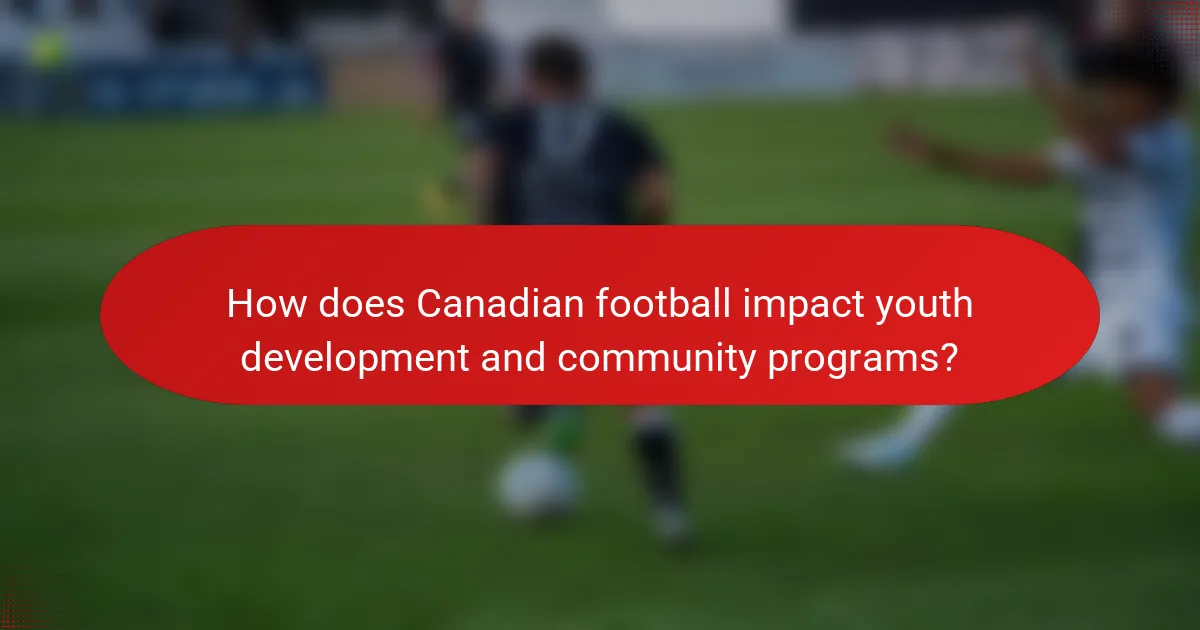 How does Canadian football impact youth development and community programs?